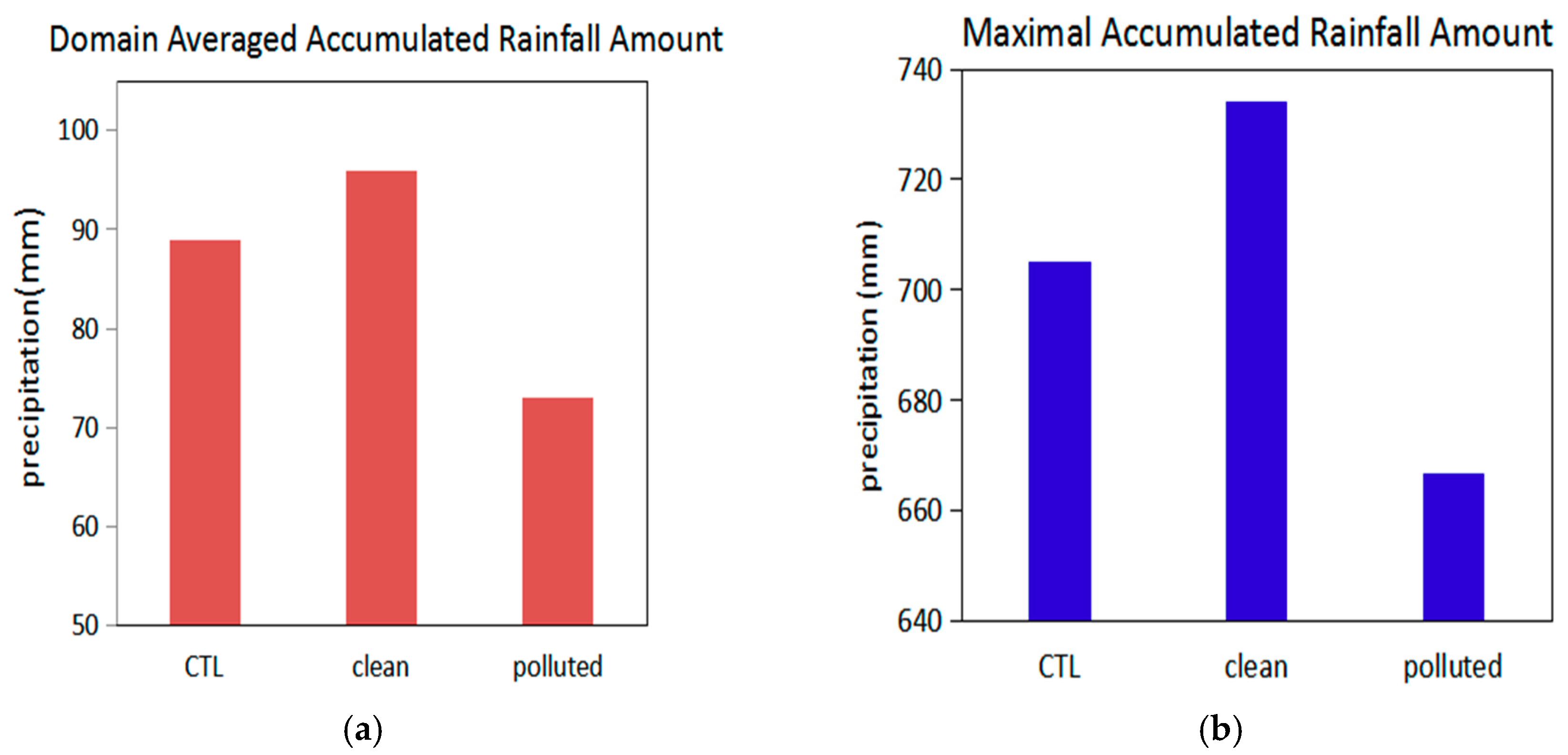 Domain Averaged Accumulated Rainfall Amount

precipitation(mm)

100
90
80
70
60
50

CTL clean polluted

(a)

Maximal Accumulated Rainfall Amount

precipitation (mm)

740
720
700
680
660
640

CTL clean polluted

(b)